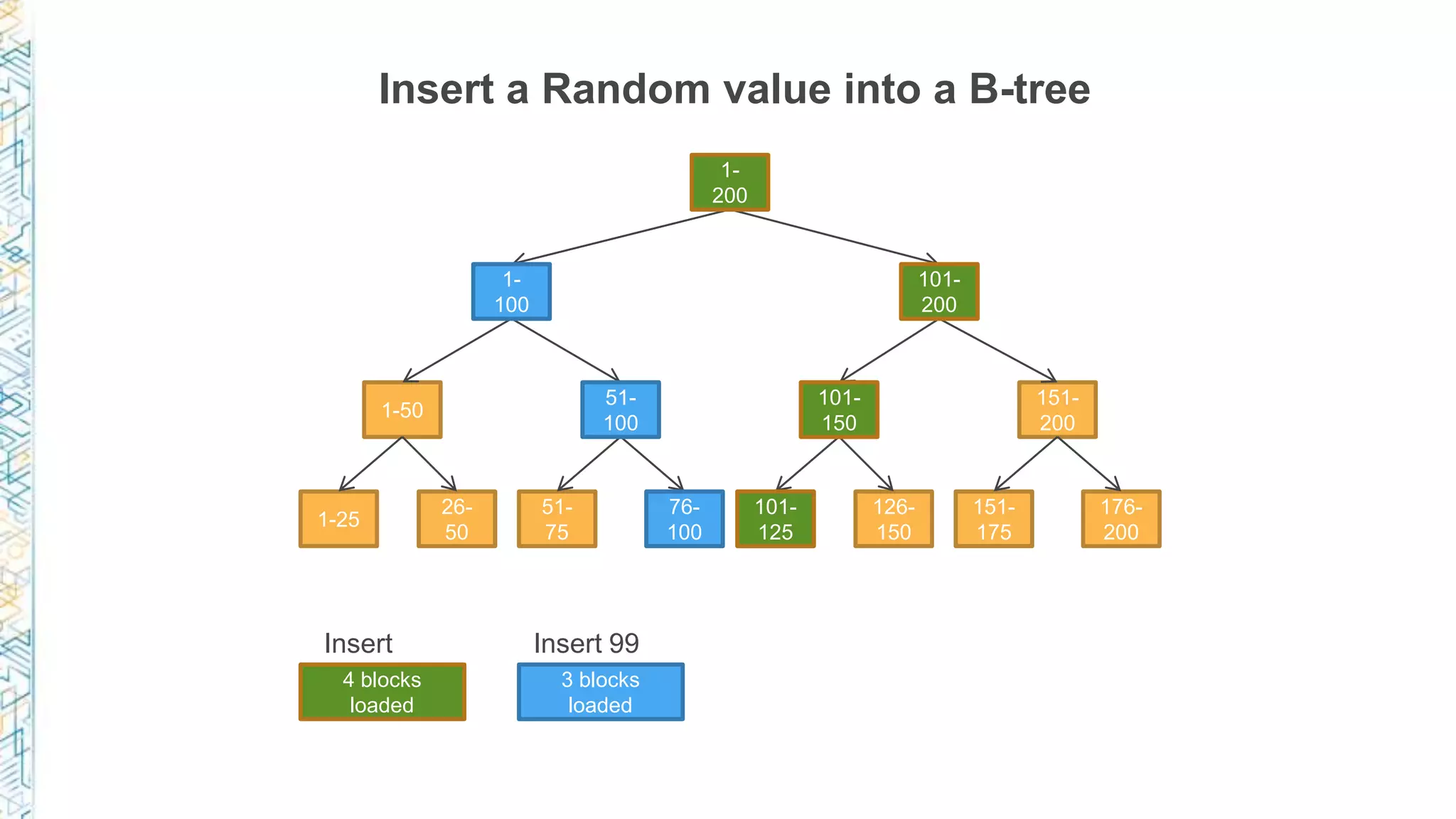 Insert a Random value into a B-tree

1-200

1-100

101-200

1-50

51-100

101-150

151-200

1-25

26-50

51-75

76-100

101-125

126-150

151-175

176-200

Insert

4 blocks loaded

Insert 99

3 blocks loaded